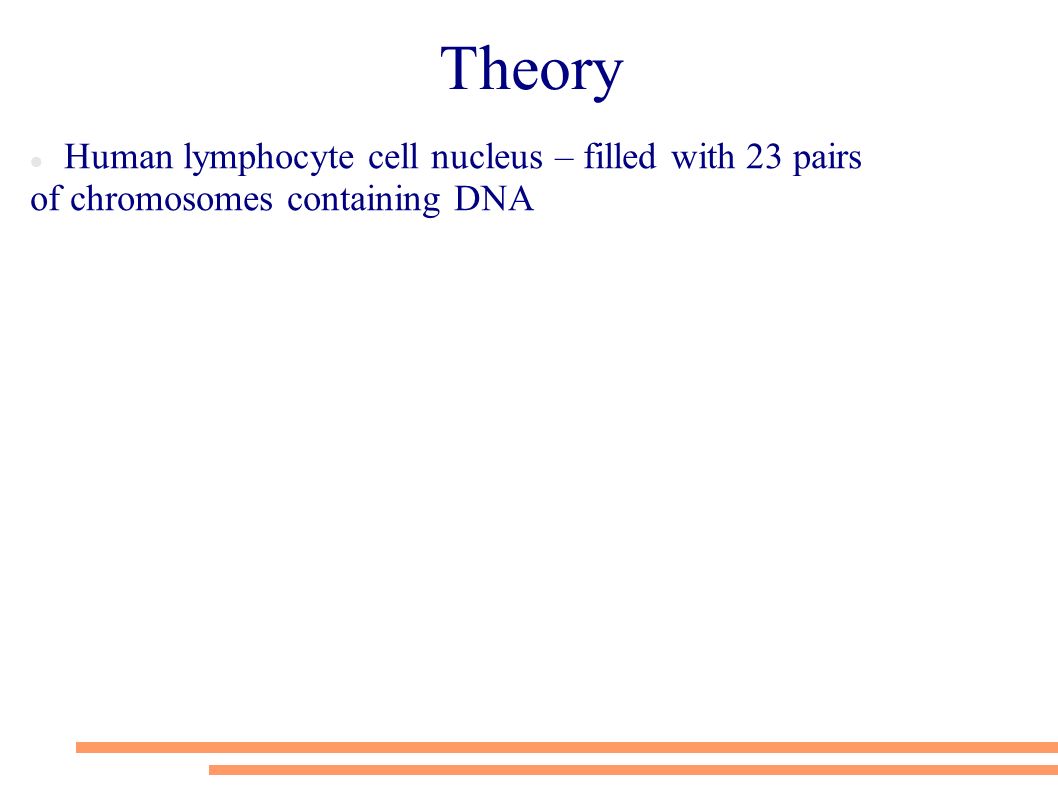 Theory

Human lymphocyte cell nucleus – filled with 23 pairs of chromosomes containing DNA